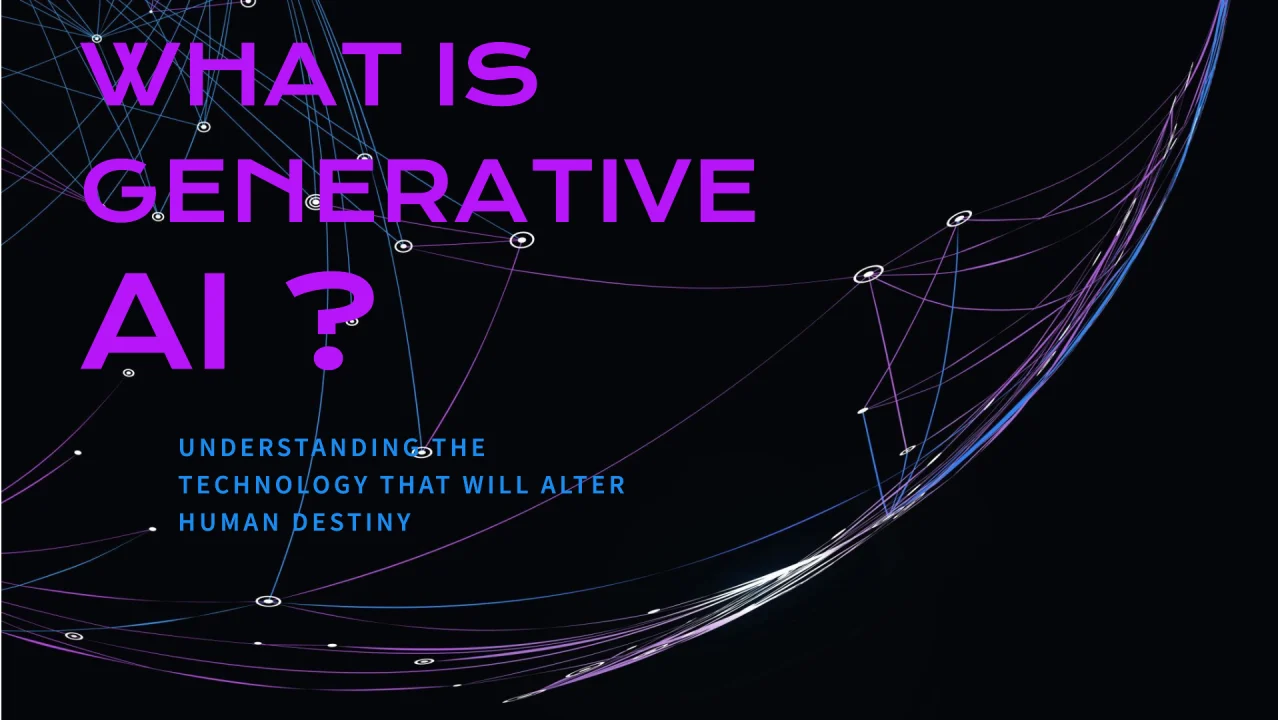 WHAT IS GENERATIVE AI ?

UNDERSTANDING THE TECHNOLOGY THAT WILL ALTER HUMAN DESTINY